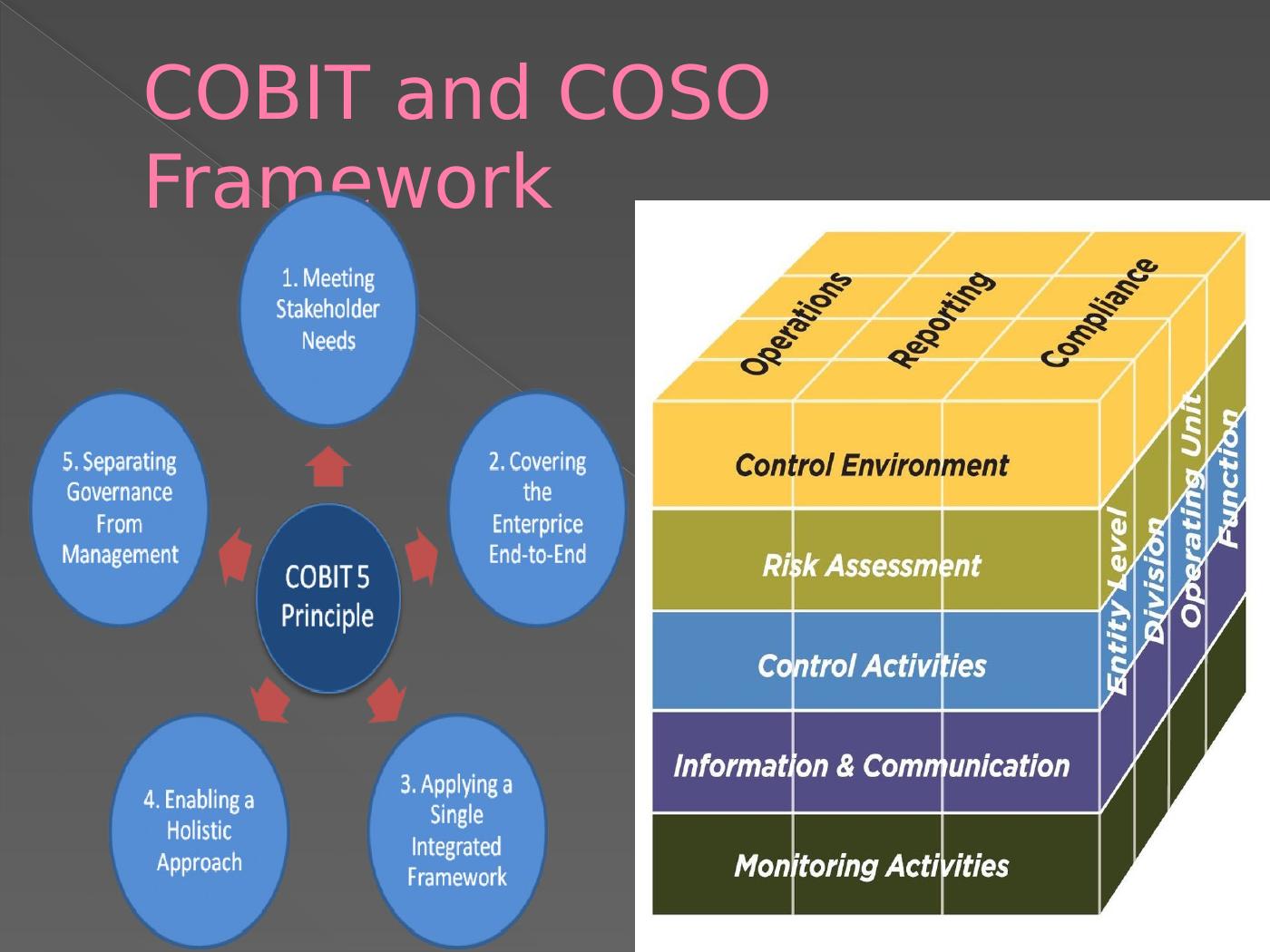 COBIT and COSO Framework

1. Meeting Stakeholder Needs

2. Covering the Enterprice End-to-End

3. Applying a Single Integrated Framework

4. Enabling a Holistic Approach

5. Separating Governance From Management

COBIT 5 Principle

Operations
Reporting
Compliance

Control Environment
Risk Assessment
Control Activities
Information & Communication
Monitoring Activities

Entity Level
Division
Operating Unit
Function